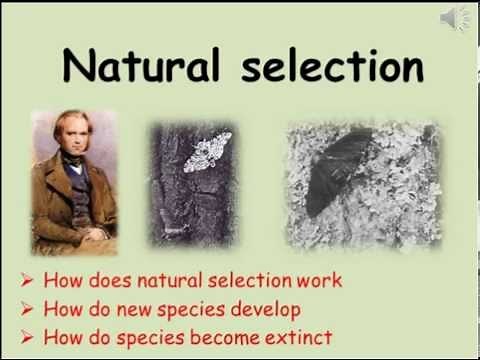 Natural selection

➢ How does natural selection work
➢ How do new species develop
➢ How do species become extinct